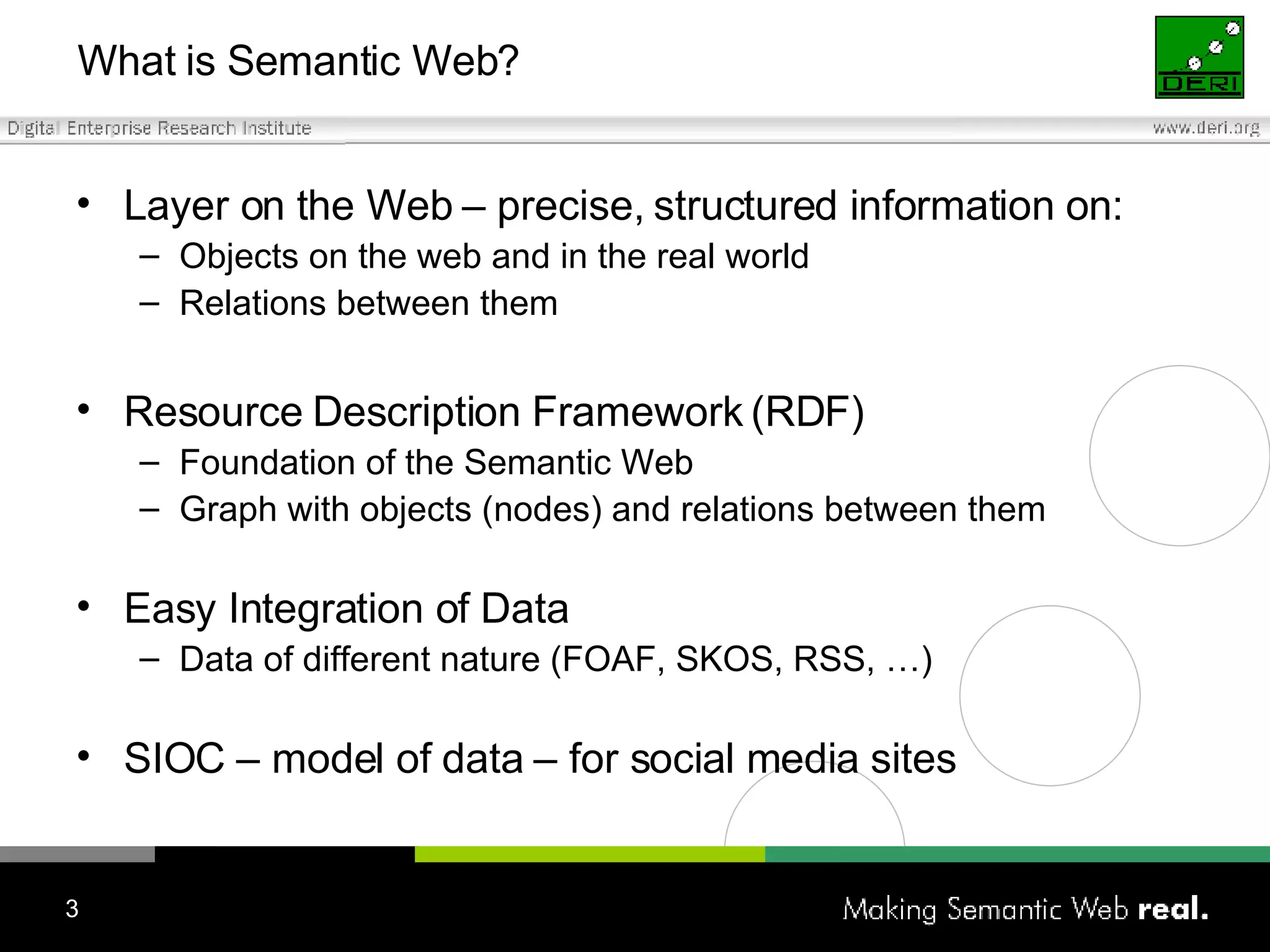 What is Semantic Web?

DERI

Digital Enterprise Research Institute

www.deri.org

• Layer on the Web – precise, structured information on:
– Objects on the web and in the real world
– Relations between them

• Resource Description Framework (RDF)
– Foundation of the Semantic Web
– Graph with objects (nodes) and relations between them

• Easy Integration of Data
– Data of different nature (FOAF, SKOS, RSS, …)

• SIOC – model of data – for social media sites

3

Making Semantic Web real.